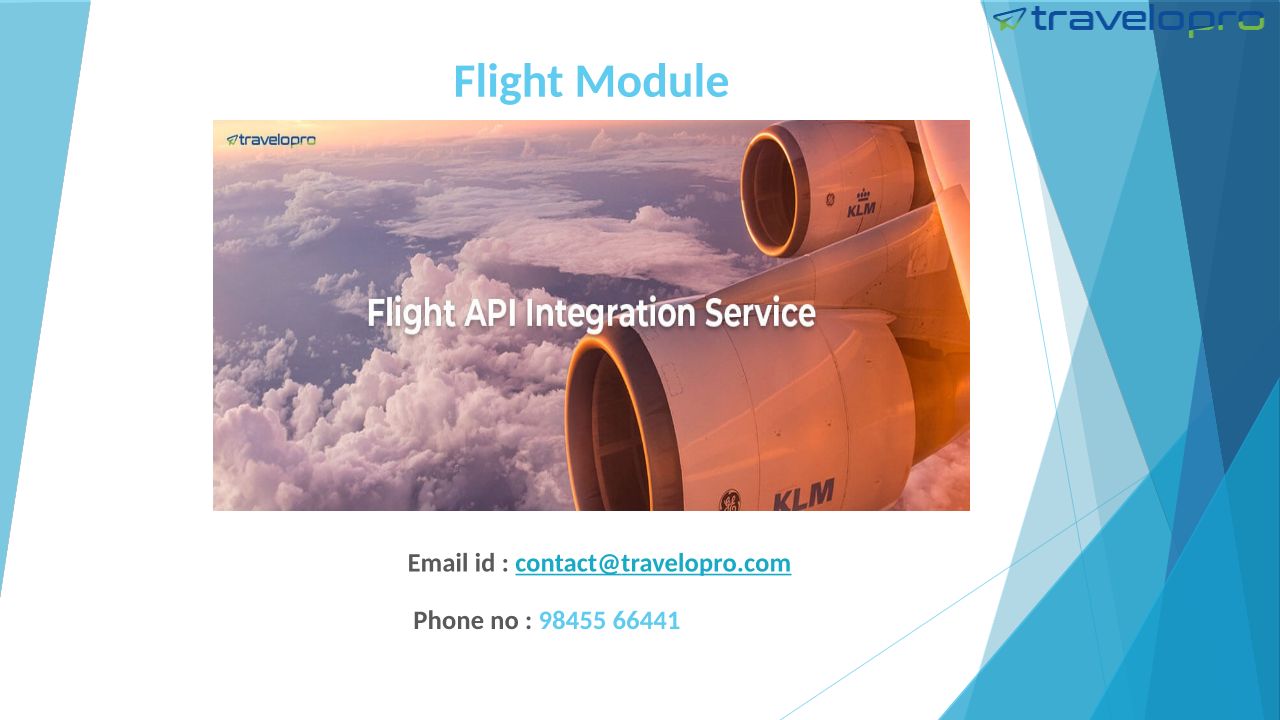 travelopro

Flight Module

travelopro

KLM

Flight API Integration Service

KLM

Email id : contact@travelopro.com

Phone no : 98455 66441